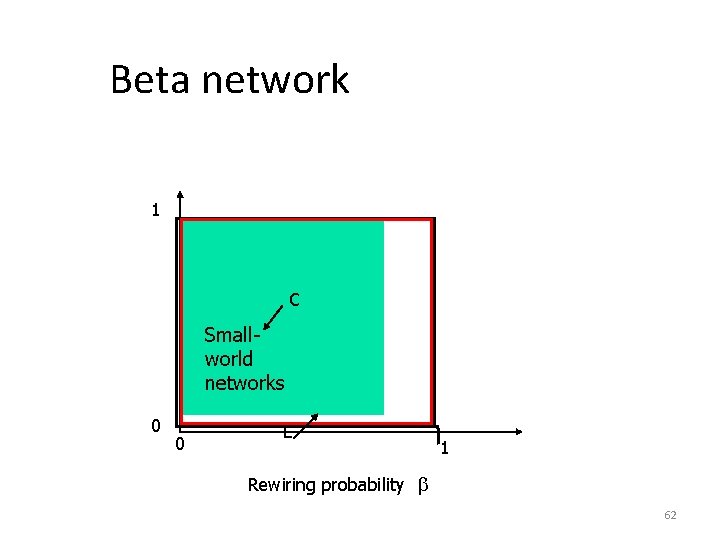 Beta network

1

C

Small-world networks

0

0

L

1

Rewiring probability $\beta$

62